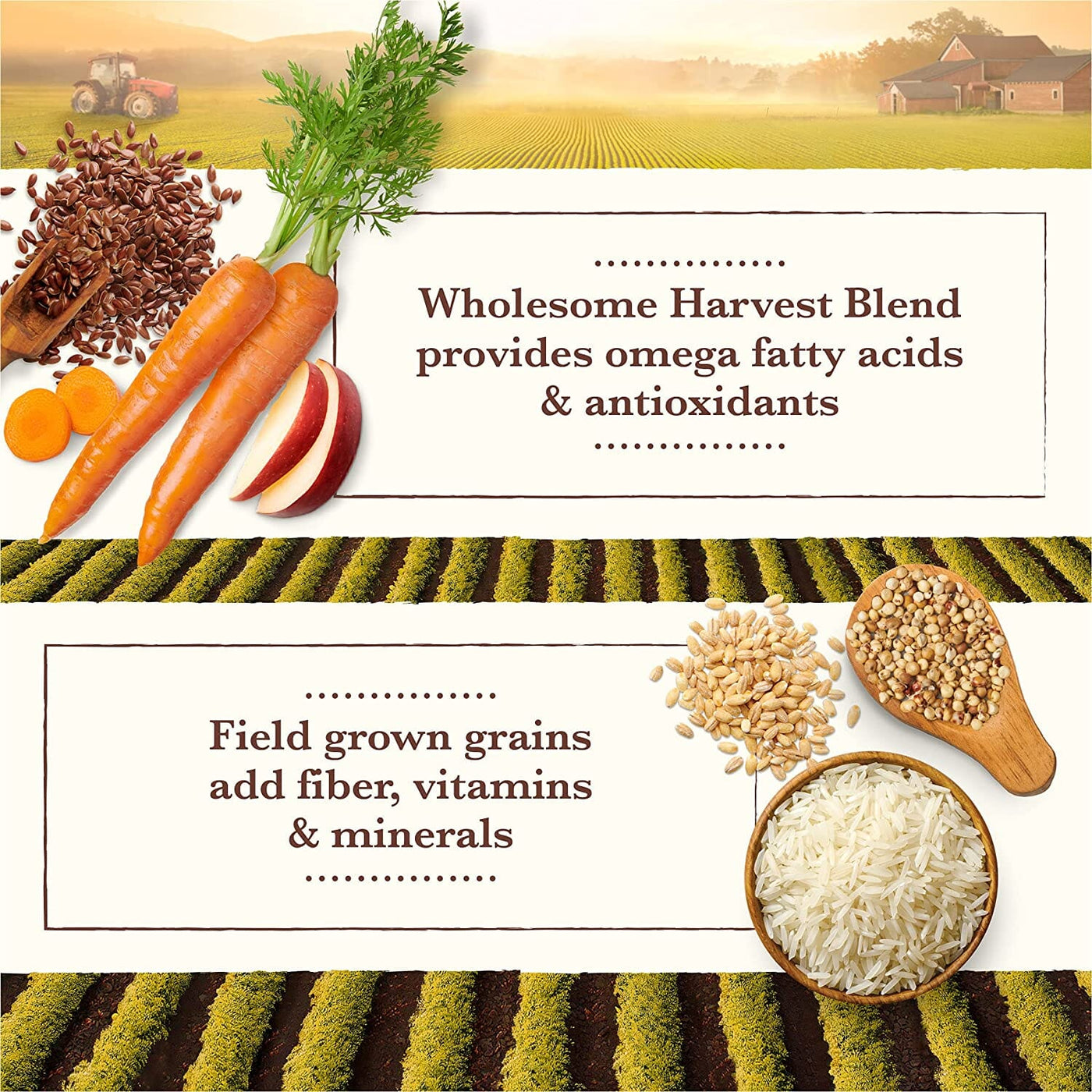 Wholesome Harvest Blend provides omega fatty acids & antioxidants

Field grown grains add fiber, vitamins & minerals